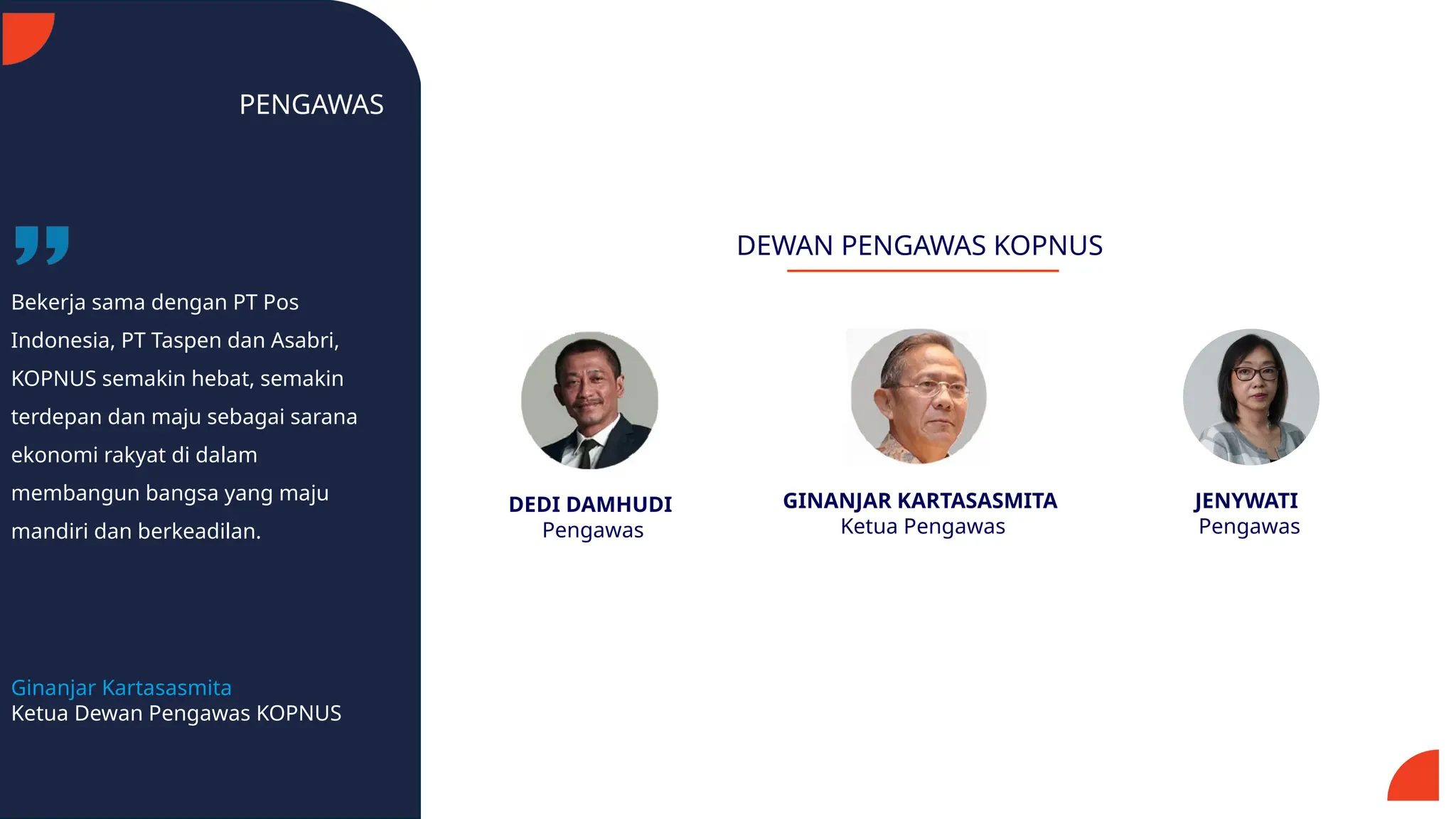 PENGAWAS

Bekerja sama dengan PT Pos Indonesia, PT Taspen dan Asabri, KOPNUS semakin hebat, semakin terdepan dan maju sebagai sarana ekonomi rakyat di dalam membangun bangsa yang maju mandiri dan berkeadilan.

Ginanjar Kartasasmita
Ketua Dewan Pengawas KOPNUS

DEWAN PENGAWAS KOPNUS

DEDI DAMHUDI
Pengawas

GINANJAR KARTASASMITA
Ketua Pengawas

JENYWATI
Pengawas